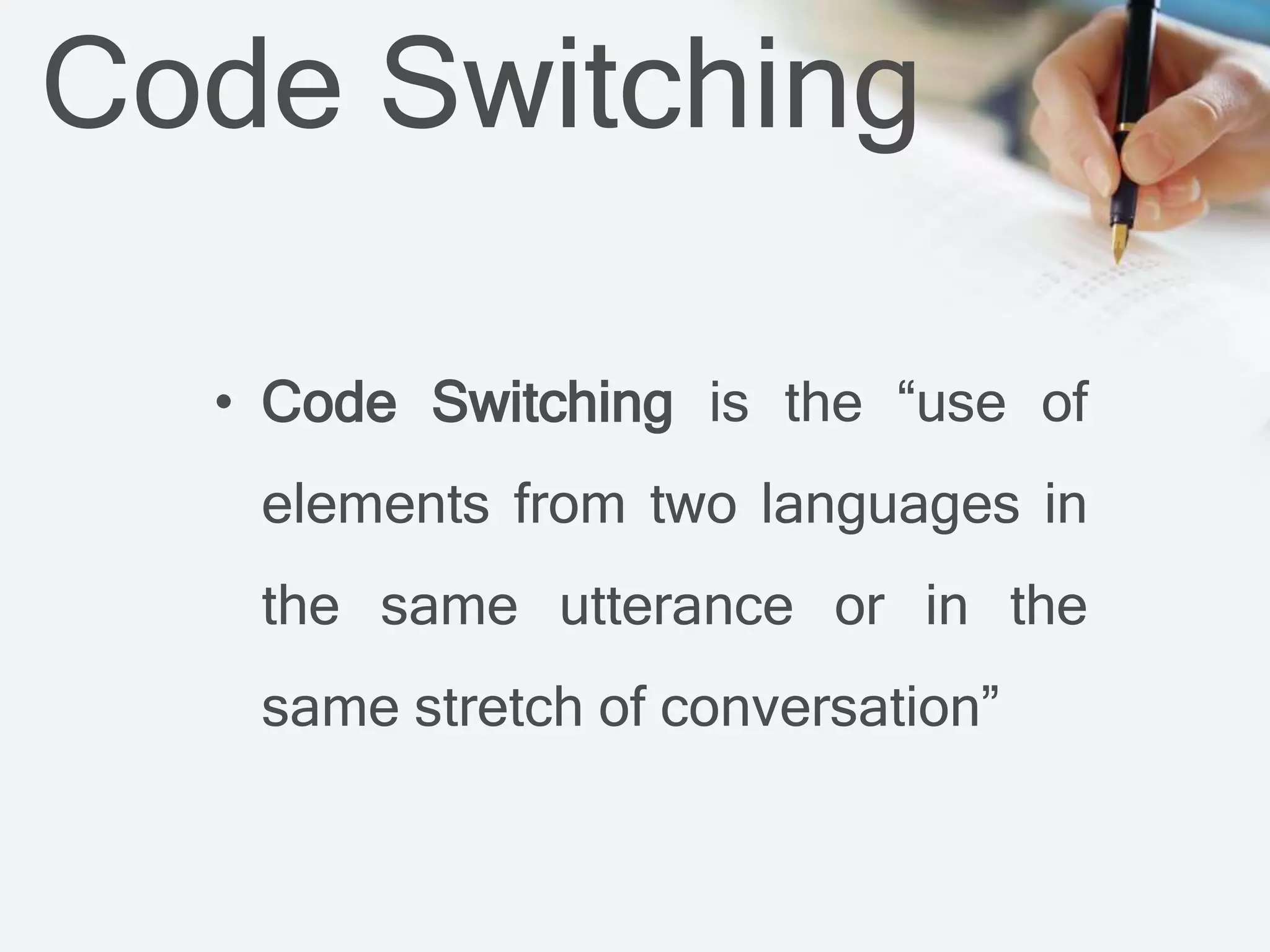 Code Switching

• Code Switching is the “use of elements from two languages in the same utterance or in the same stretch of conversation”